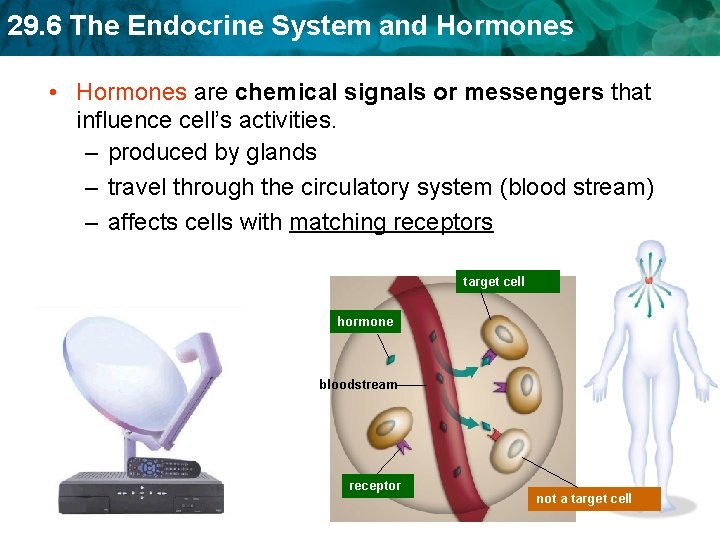 29.6 The Endocrine System and Hormones

• Hormones are chemical signals or messengers that influence cell's activities.
– produced by glands
– travel through the circulatory system (blood stream)
– affects cells with matching receptors

target cell

hormone

bloodstream

receptor

not a target cell